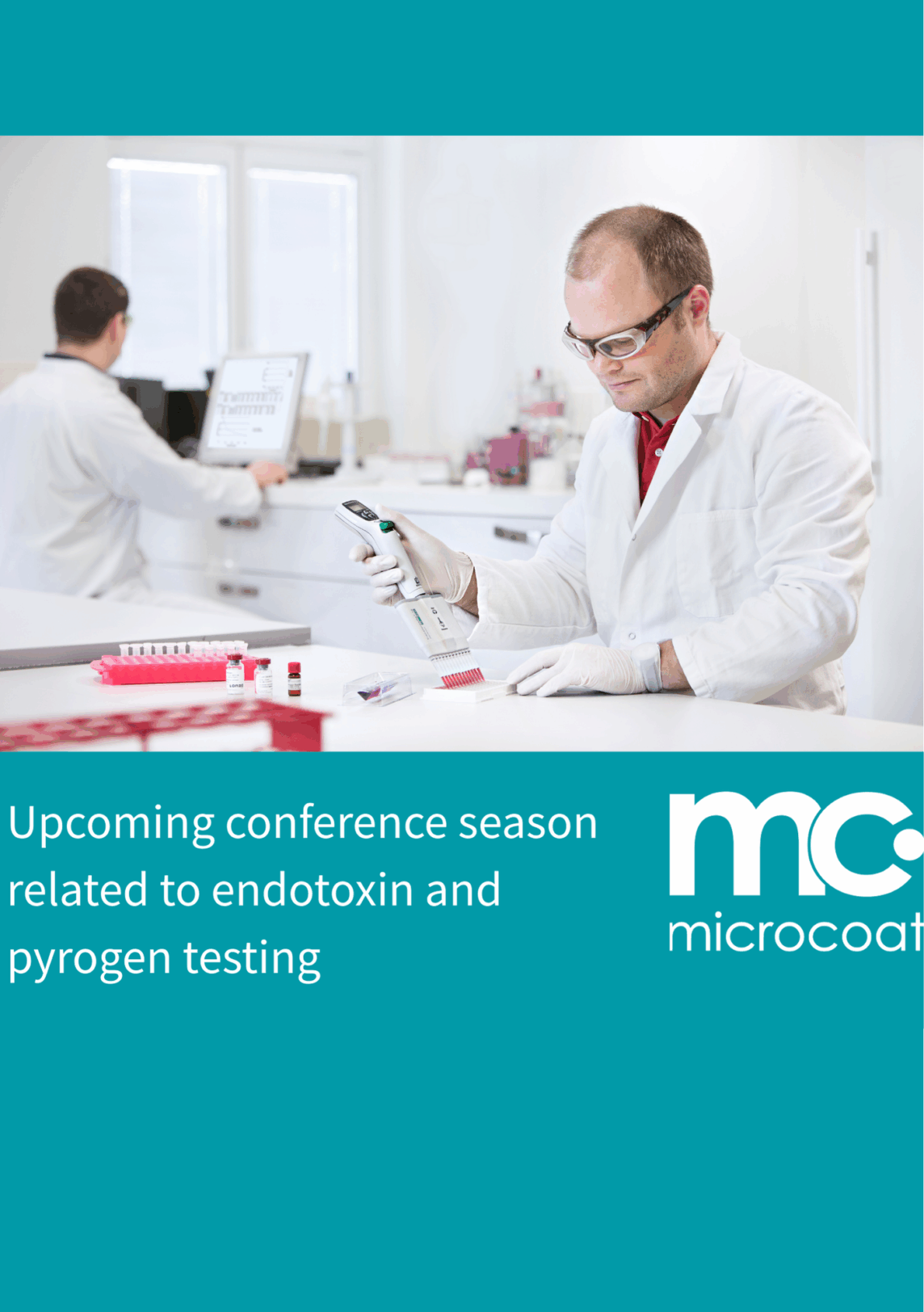 Upcoming conference season related to endotoxin and pyrogen testing

mc
microcoat